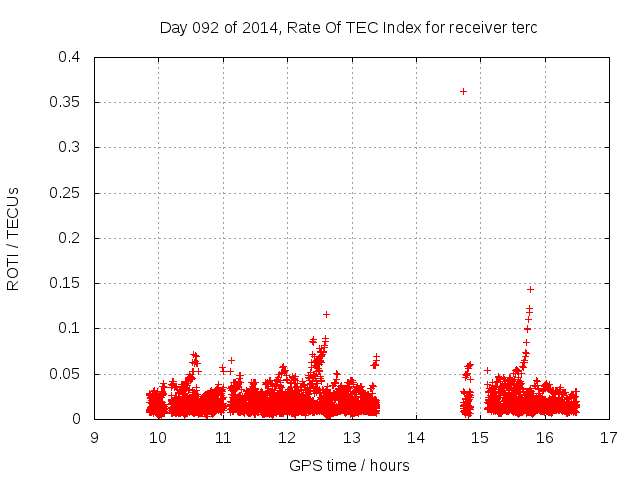 Day 092 of 2014, Rate Of TEC Index for receiver terc

ROTI / TECUs

0.4
0.35
0.3
0.25
0.2
0.15
0.1
0.05
0

9 10 11 12 13 14 15 16 17

GPS time / hours